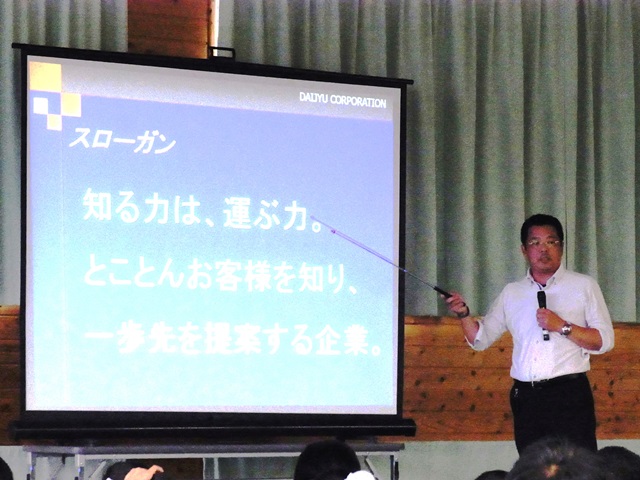 DAIJYU CORPORATION

スローガン

知る力は、運ぶ力。

とことんお客様を知り、

一歩先を提案する企業。